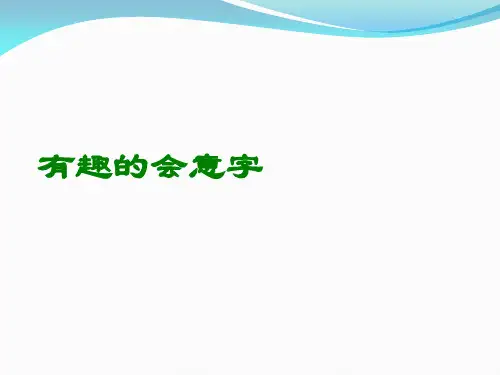 有趣的会意字